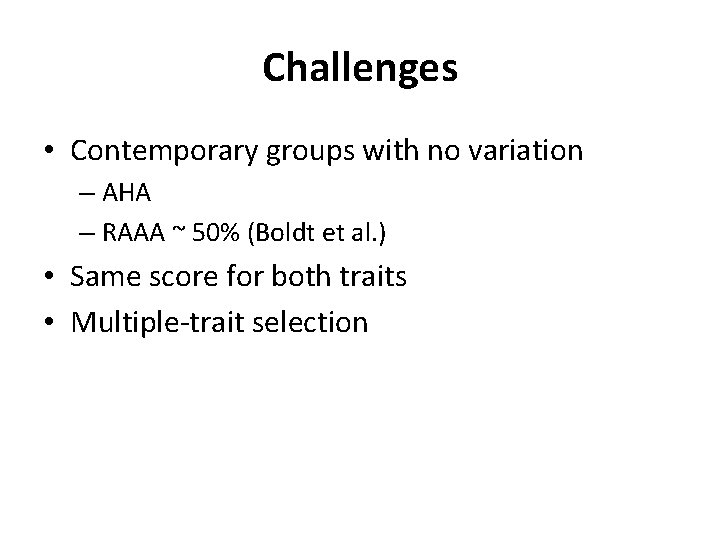 Challenges

• Contemporary groups with no variation
– AHA
– RAAA ~ 50% (Boldt et al.)
• Same score for both traits
• Multiple-trait selection